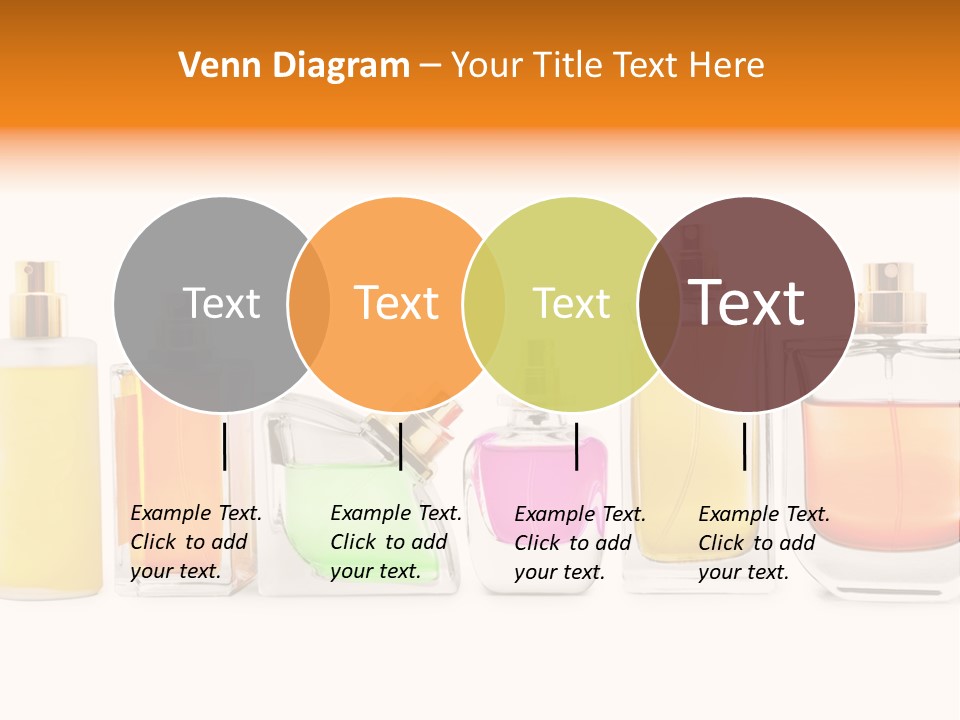 Venn Diagram – Your Title Text Here

Text

Text

Text

Text

Example Text. Click to add your text.

Example Text. Click to add your text.

Example Text. Click to add your text.

Example Text. Click to add your text.